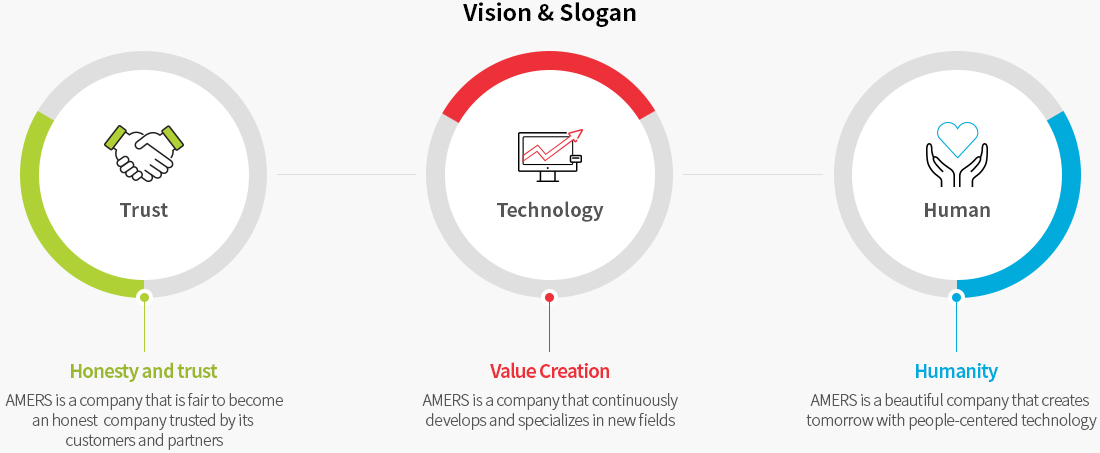 Vision & Slogan

Trust

Technology

Human

Honesty and trust

AMERS is a company that is fair to become an honest company trusted by its customers and partners

Value Creation

AMERS is a company that continuously develops and specializes in new fields

Humanity

AMERS is a beautiful company that creates tomorrow with people-centered technology